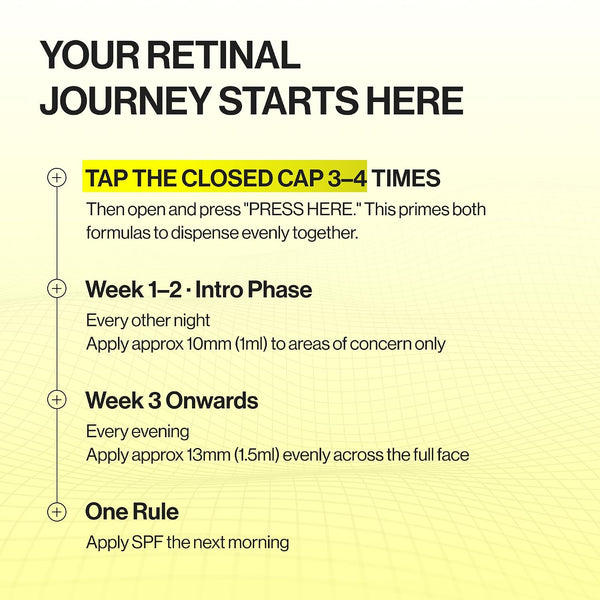 YOUR RETINAL JOURNEY STARTS HERE

TAP THE CLOSED CAP 3–4 TIMES

Then open and press "PRESS HERE." This primes both formulas to dispense evenly together.

Week 1–2 · Intro Phase

Every other night
Apply approx 10mm (1ml) to areas of concern only

Week 3 Onwards

Every evening
Apply approx 13mm (1.5ml) evenly across the full face

One Rule

Apply SPF the next morning